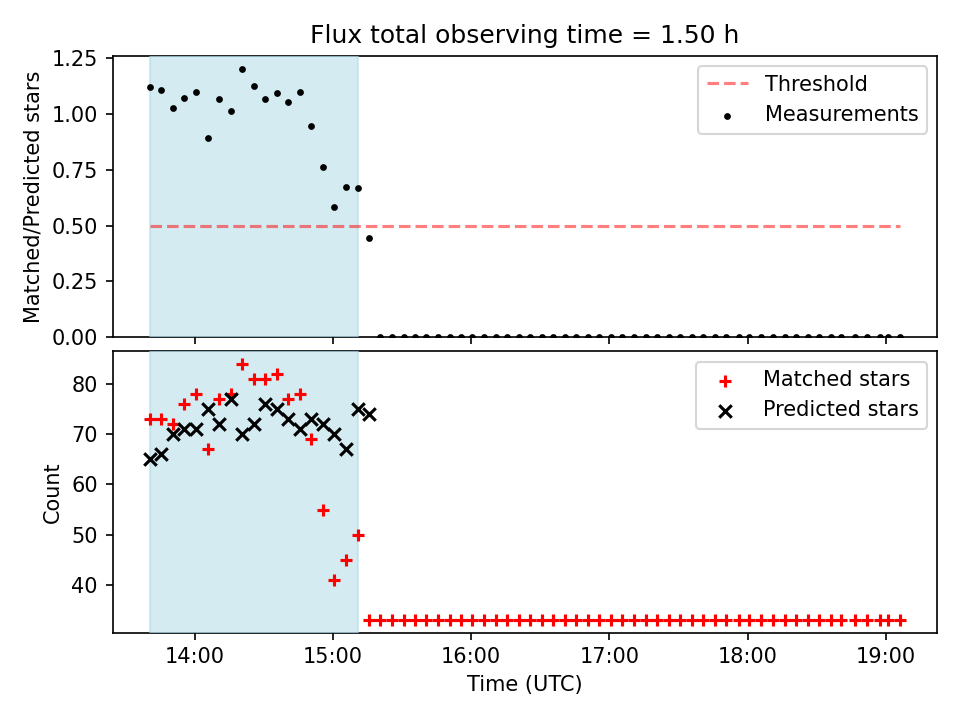 Flux total observing time = 1.50 h

Matched/Predicted stars

1.25
1.00
0.75
0.50
0.25
0.00

Threshold
Measurements

Count

80
70
60
50
40

Matched stars
Predicted stars

14:00
15:00
16:00
17:00
18:00
19:00

Time (UTC)